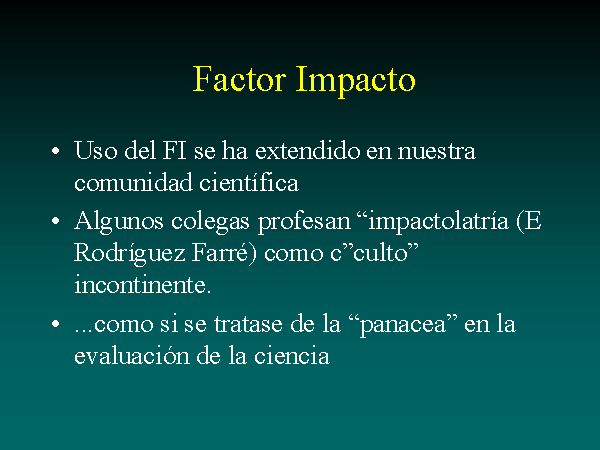 Factor Impacto

• Uso del FI se ha extendido en nuestra comunidad científica

• Algunos colegas profesan “impactolatría (E Rodríguez Farré) como c”culto” incontinente.

• ...como si se tratase de la “panacea” en la evaluación de la ciencia